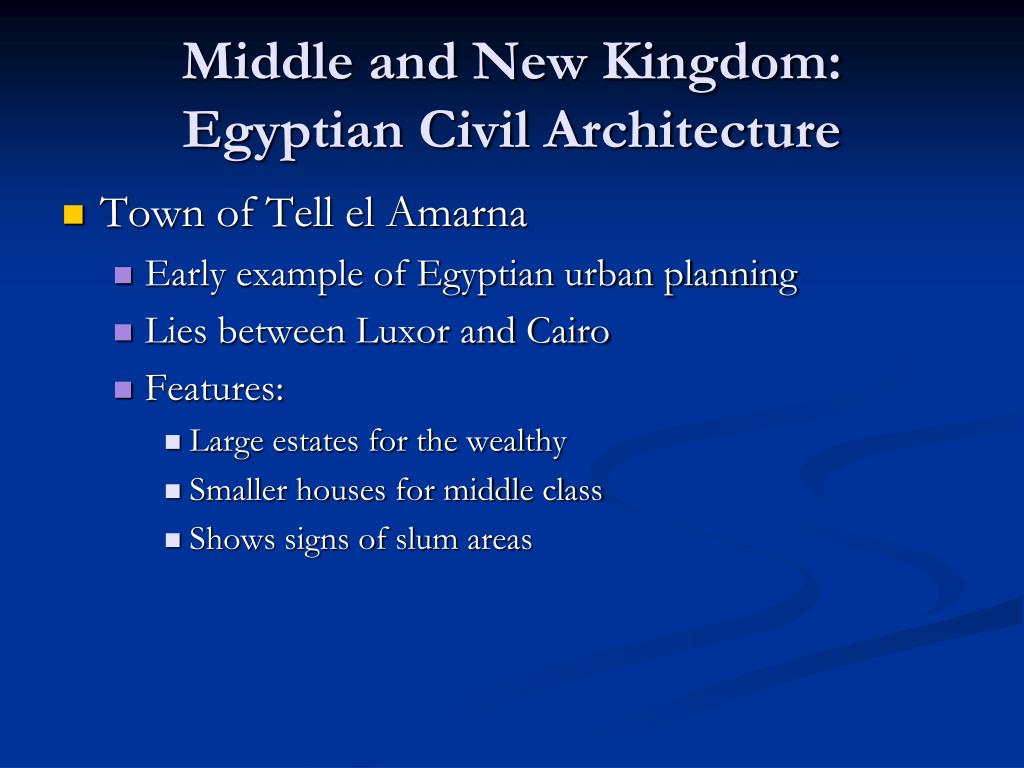 Middle and New Kingdom: Egyptian Civil Architecture

Town of Tell el Amarna

Early example of Egyptian urban planning

Lies between Luxor and Cairo

Features:

Large estates for the wealthy

Smaller houses for middle class

Shows signs of slum areas